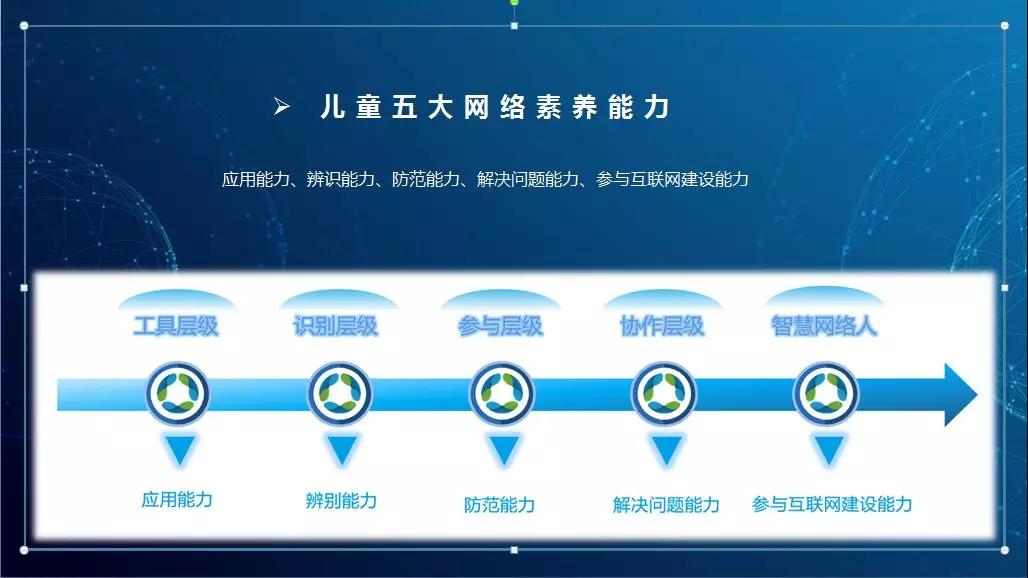 ➢ 儿童五大网络素养能力

应用能力、辨识能力、防范能力、解决问题能力、参与互联网建设能力

工具层级
识别层级
参与层级
协作层级
智慧网络人

应用能力
辨别能力
防范能力
解决问题能力
参与互联网建设能力